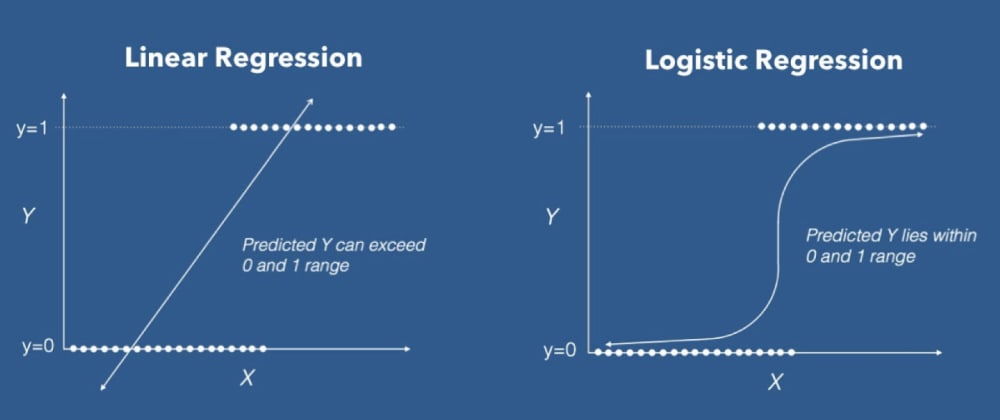 Linear Regression

y=1

Y

Predicted Y can exceed 0 and 1 range

y=0

X

Logistic Regression

y=1

Y

Predicted Y lies within 0 and 1 range

y=0

X